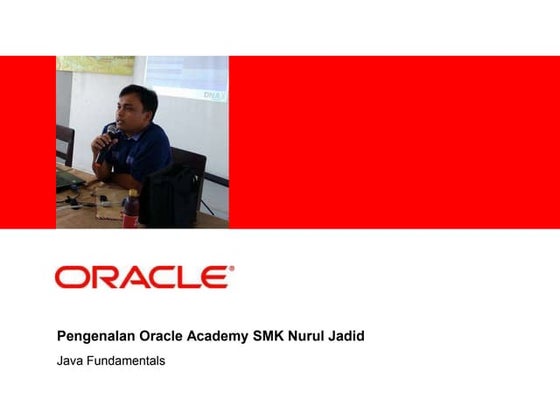 ORACLE®

Pengenalan Oracle Academy SMK Nurul Jadid

Java Fundamentals